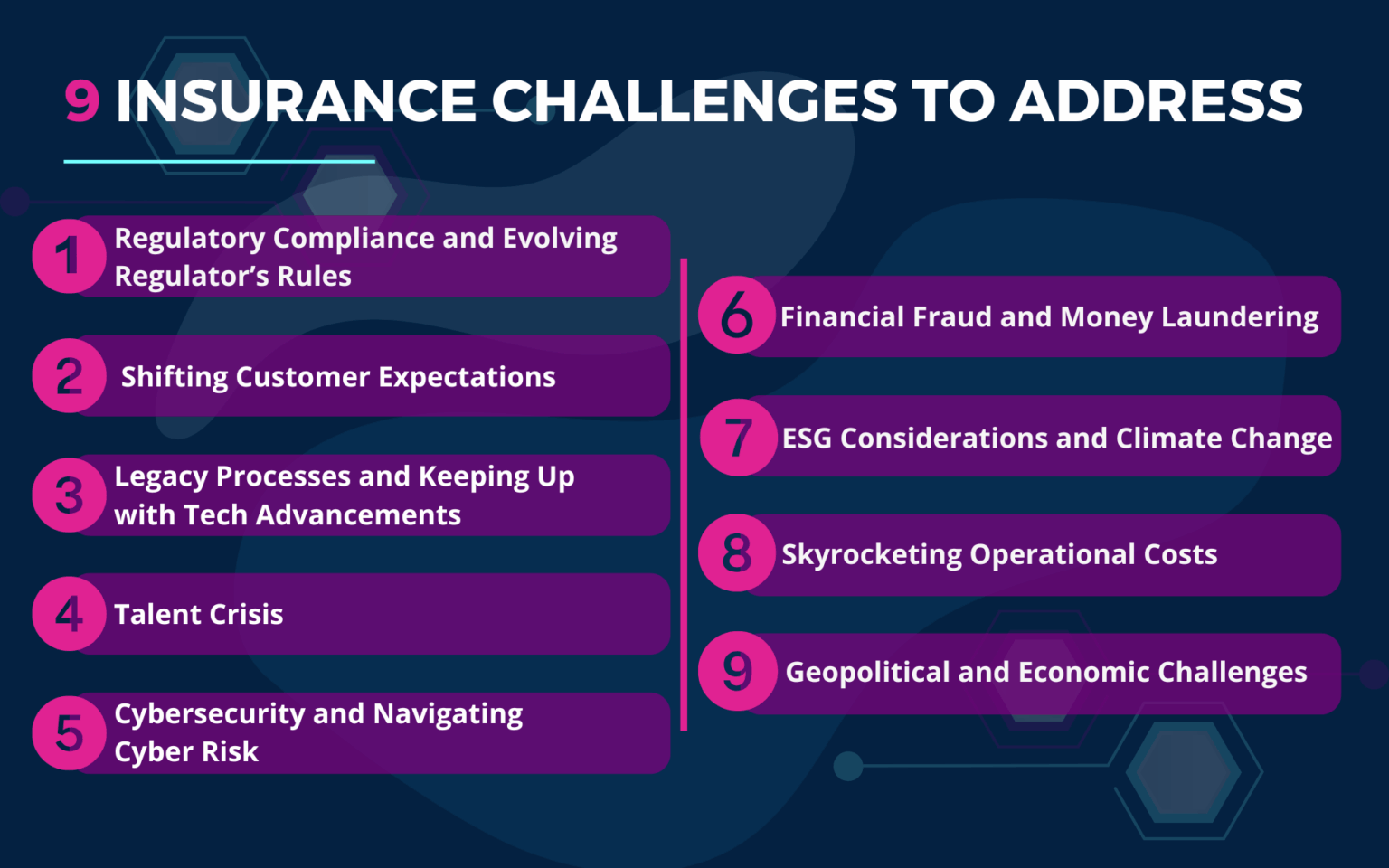 9 INSURANCE CHALLENGES TO ADDRESS

1 Regulatory Compliance and Evolving Regulator's Rules

2 Shifting Customer Expectations

3 Legacy Processes and Keeping Up with Tech Advancements

4 Talent Crisis

5 Cybersecurity and Navigating Cyber Risk

6 Financial Fraud and Money Laundering

7 ESG Considerations and Climate Change

8 Skyrocketing Operational Costs

9 Geopolitical and Economic Challenges